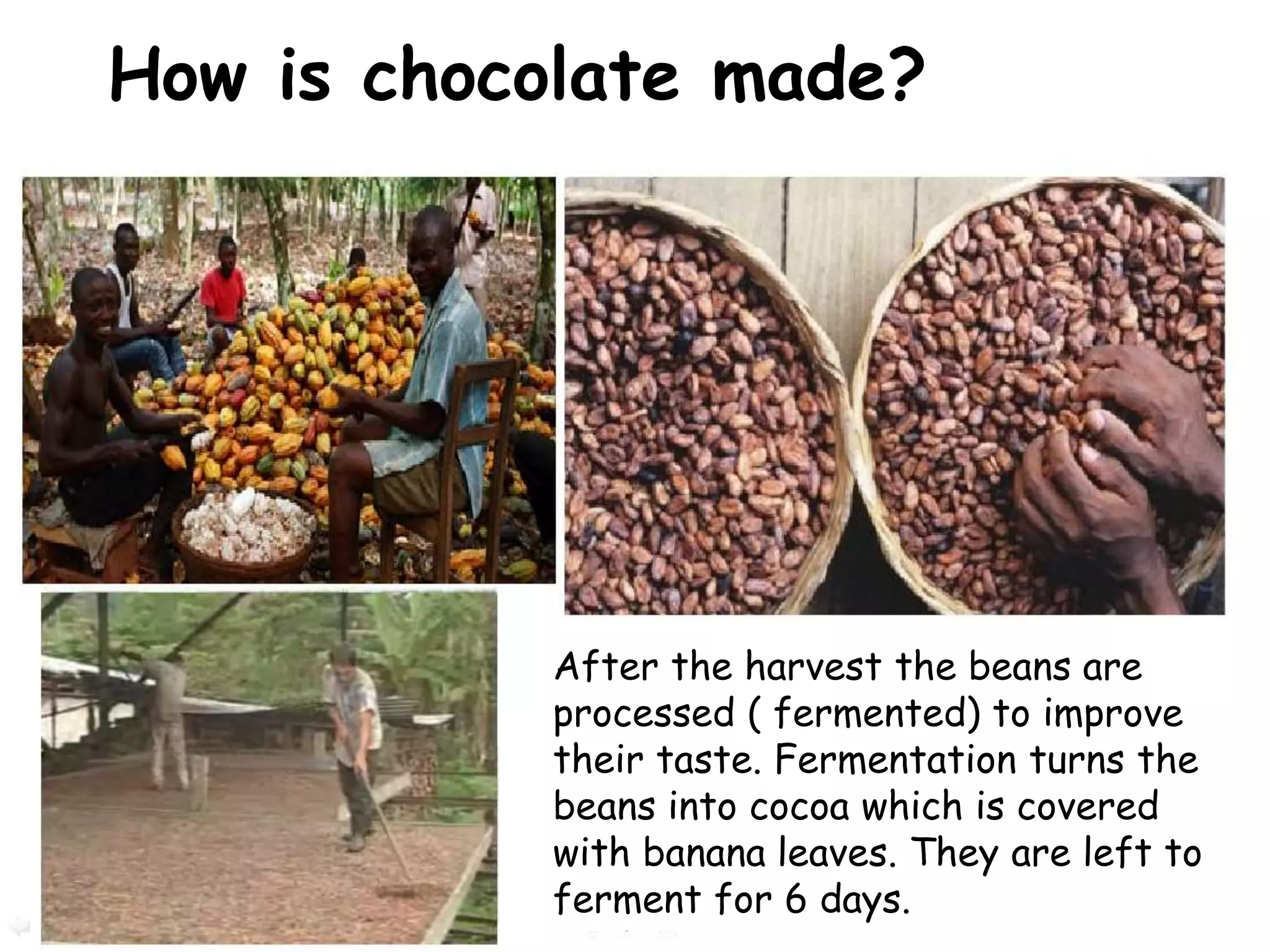 How is chocolate made?

After the harvest the beans are processed ( fermented) to improve their taste. Fermentation turns the beans into cocoa which is covered with banana leaves. They are left to ferment for 6 days.